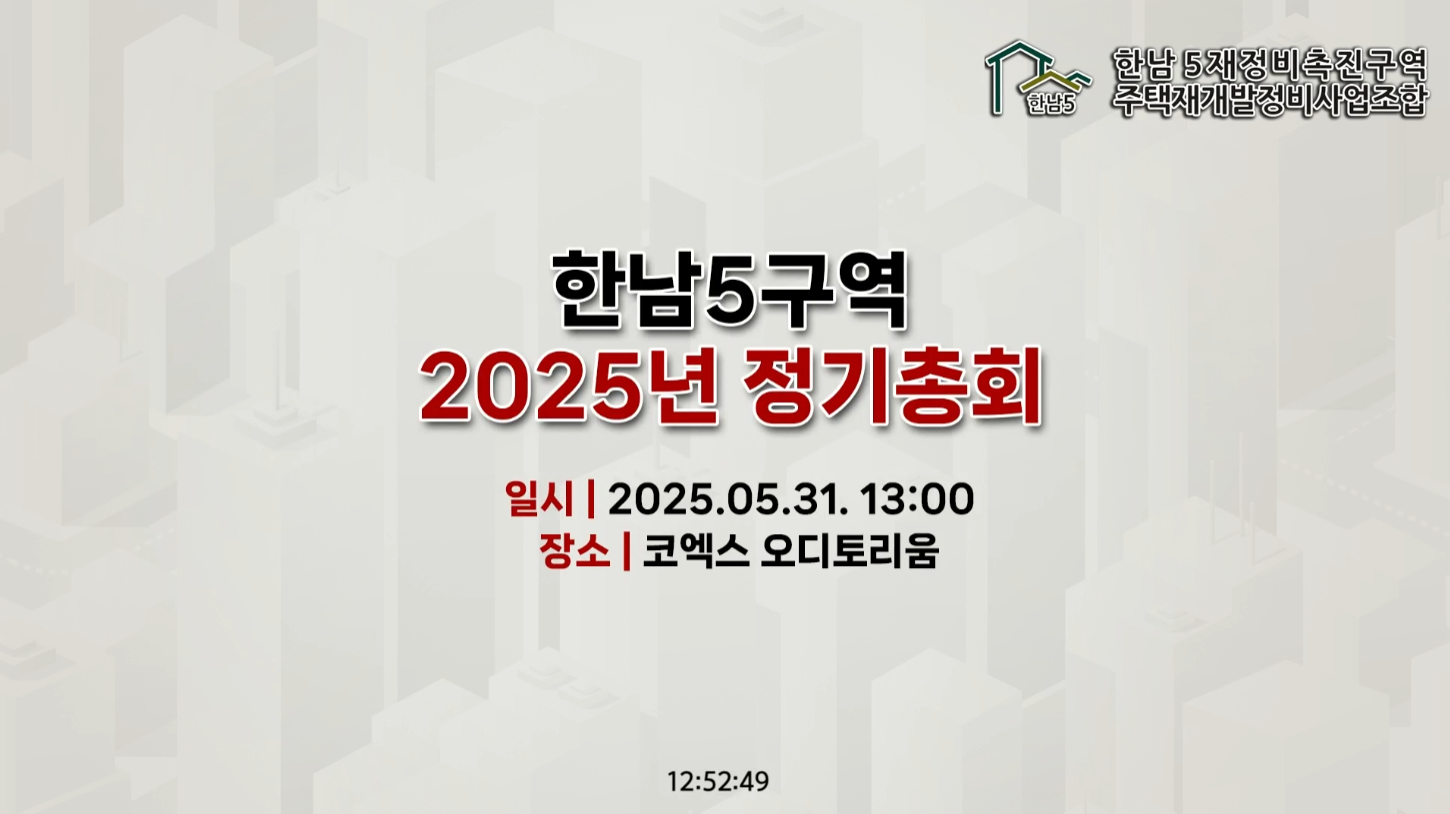 한남5

한남 5재정비촉진구역
주택재개발정비사업조합

한남5구역
2025년 정기총회

일시 | 2025.05.31. 13:00
장소 | 코엑스 오디토리움

12:52:49